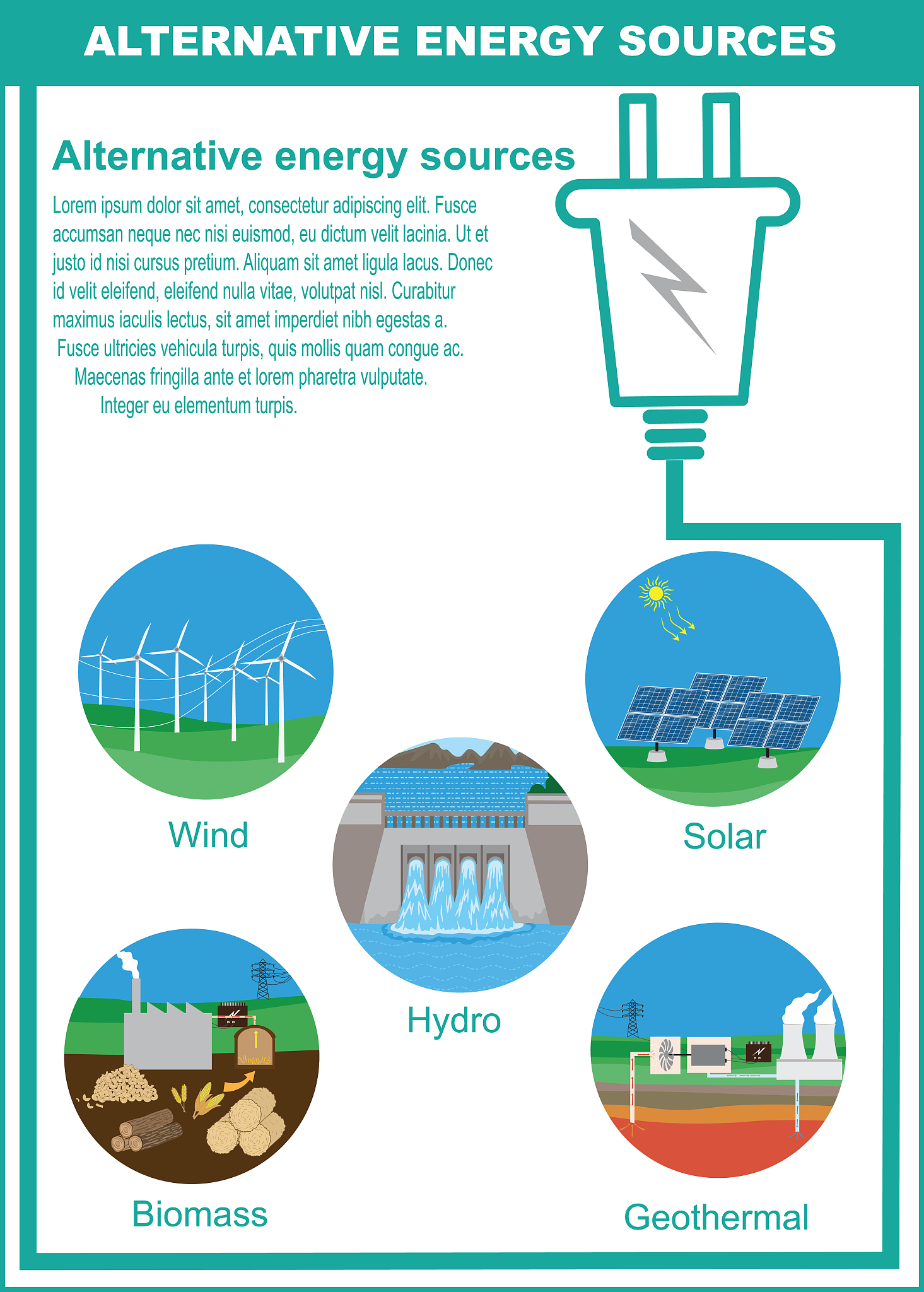 ALTERNATIVE ENERGY SOURCES

Alternative energy sources

Lorem ipsum dolor sit amet, consectetur adipiscing elit. Fusce accumsan neque nec nisi euismod, eu dictum velit lacinia. Ut et justo id nisi cursus pretium. Aliquam sit amet ligula lacus. Donec id velit eleifend, eleifend nulla vitae, volutpat nisl. Curabitur maximus iaculis lectus, sit amet imperdiet nibh egestas a. Fusce ultricies vehicula turpis, quis mollis quam congue ac. Maecenas fringilla ante et lorem pharetra vulputate. Integer eu elementum turpis.

Wind

Solar

Hydro

Biomass

Geothermal